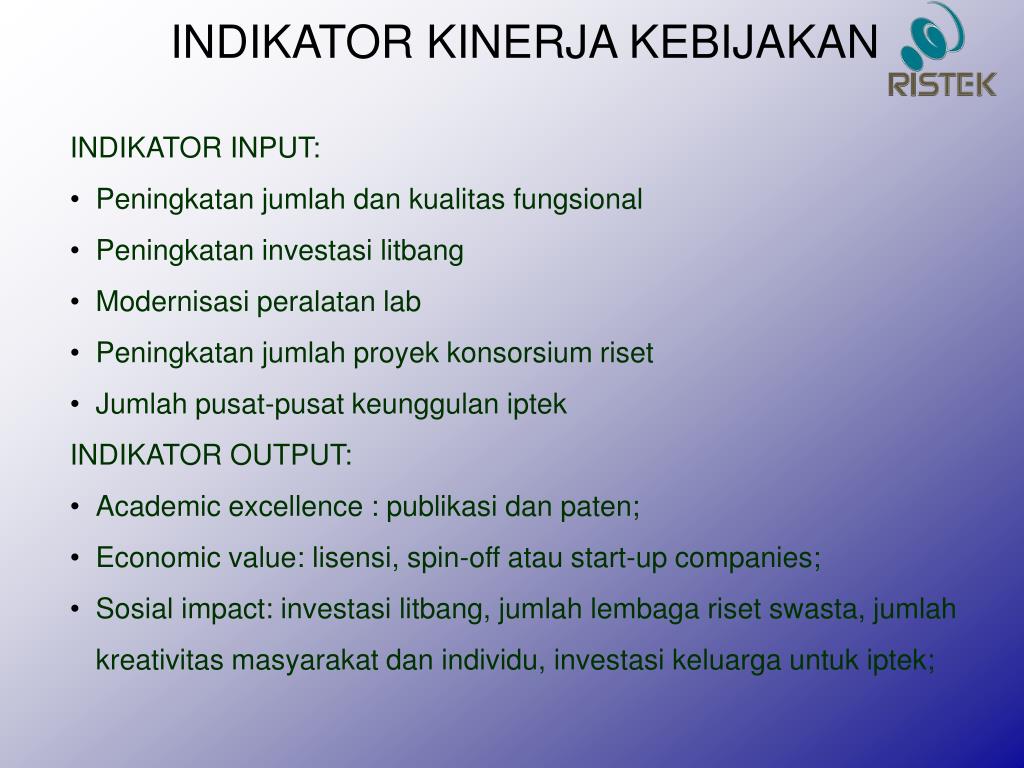 INDIKATOR KINERJA KEBIJAKAN

RISTEK

INDIKATOR INPUT:

• Peningkatan jumlah dan kualitas fungsional

• Peningkatan investasi litbang

• Modernisasi peralatan lab

• Peningkatan jumlah proyek konsorsium riset

• Jumlah pusat-pusat keunggulan iptek

INDIKATOR OUTPUT:

• Academic excellence : publikasi dan paten;

• Economic value: lisensi, spin-off atau start-up companies;

• Sosial impact: investasi litbang, jumlah lembaga riset swasta, jumlah kreativitas masyarakat dan individu, investasi keluarga untuk iptek;